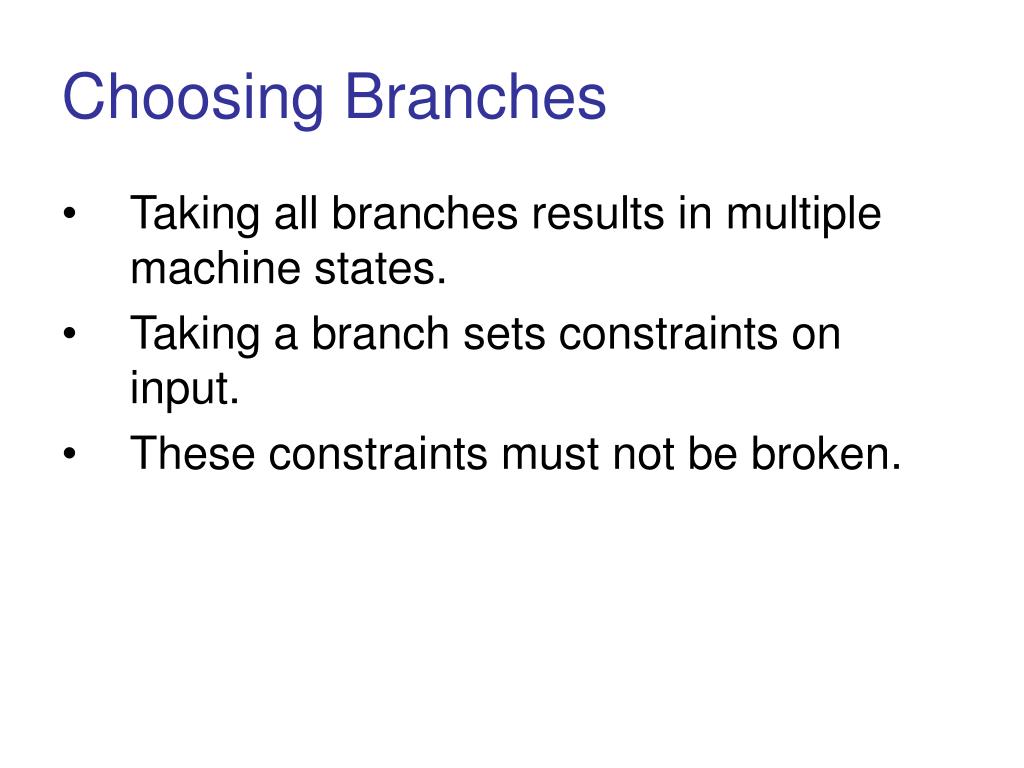 Choosing Branches

• Taking all branches results in multiple machine states.
• Taking a branch sets constraints on input.
• These constraints must not be broken.